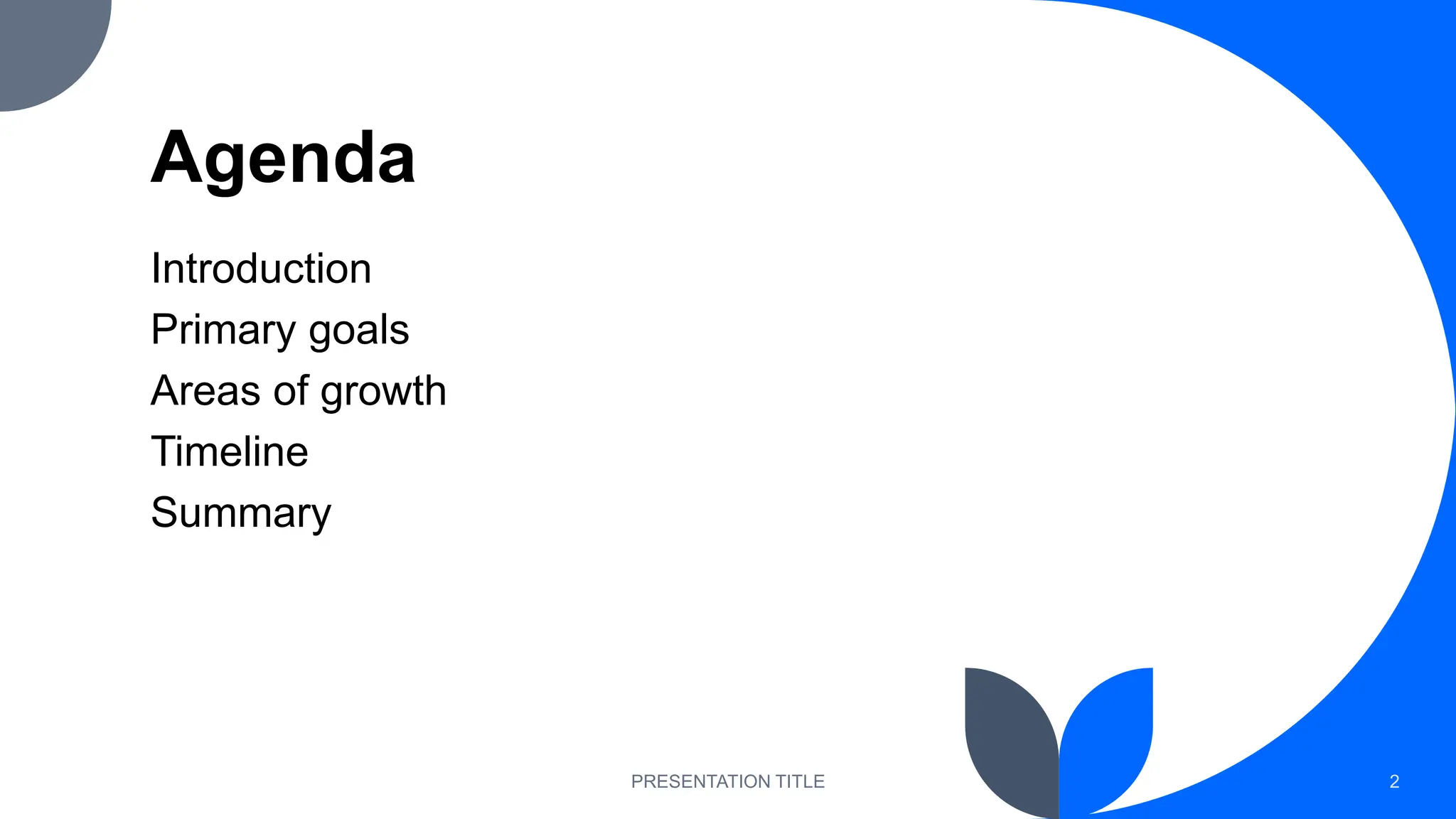 Agenda

Introduction
Primary goals
Areas of growth
Timeline
Summary

PRESENTATION TITLE

2